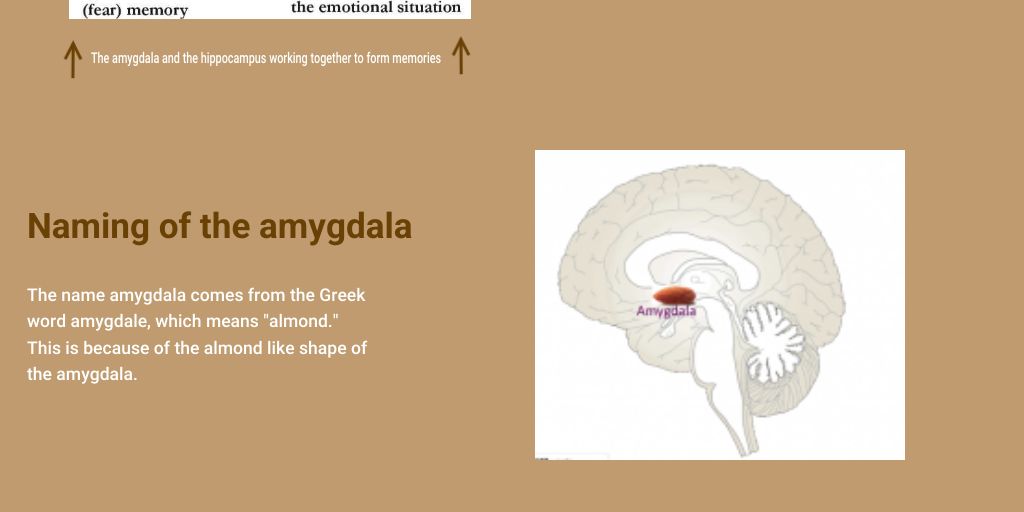 (fear) memory the emotional situation

The amygdala and the hippocampus working together to form memories

Naming of the amygdala

The name amygdala comes from the Greek word amygdale, which means "almond." This is because of the almond like shape of the amygdala.

Amygdala